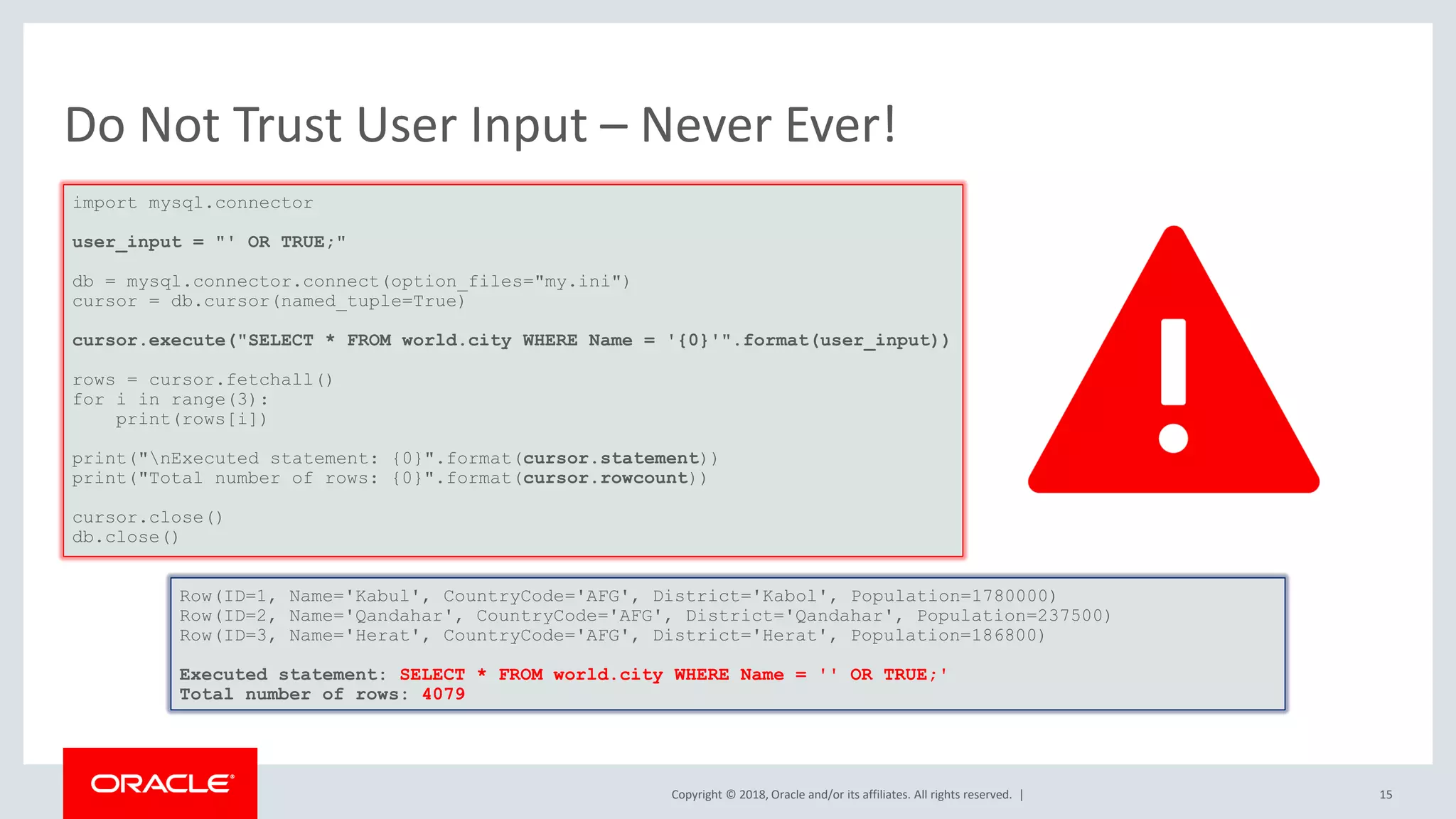 Do Not Trust User Input – Never Ever!

import mysql.connector

user_input = "' OR TRUE;"

db = mysql.connector.connect(option_files="my.ini")
cursor = db.cursor(named_tuple=True)

cursor.execute("SELECT * FROM world.city WHERE Name = '{0}'".format(user_input))

rows = cursor.fetchall()
for i in range(3):
    print(rows[i])

print("\nExecuted statement: {0}".format(cursor.statement))
print("Total number of rows: {0}".format(cursor.rowcount))

cursor.close()
db.close()

Row(ID=1, Name='Kabul', CountryCode='AFG', District='Kabol', Population=1780000)
Row(ID=2, Name='Qandahar', CountryCode='AFG', District='Qandahar', Population=237500)
Row(ID=3, Name='Herat', CountryCode='AFG', District='Herat', Population=186800)

Executed statement: SELECT * FROM world.city WHERE Name = '' OR TRUE;'
Total number of rows: 4079

ORACLE

Copyright © 2018, Oracle and/or its affiliates. All rights reserved. |

15